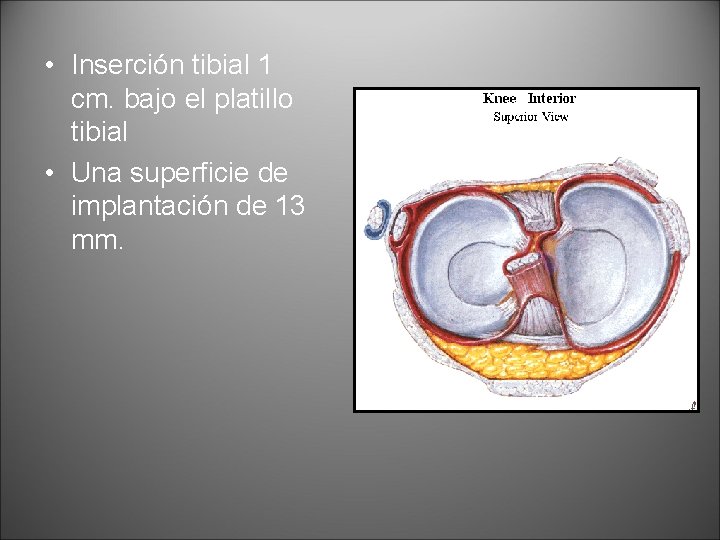 • Inserción tibial 1 cm. bajo el platillo tibial

• Una superficie de implantación de 13 mm.

Knee Interior
Superior View